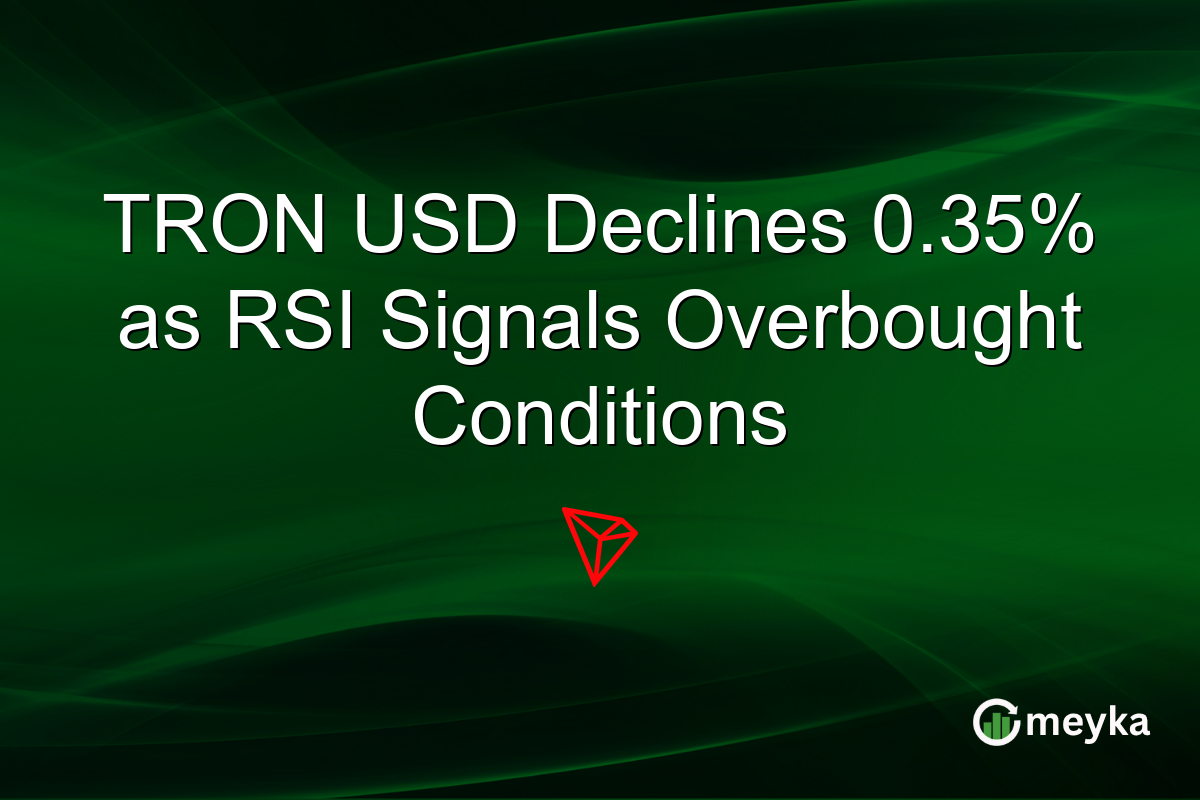 TRON USD Declines 0.35% as RSI Signals Overbought Conditions

meyka